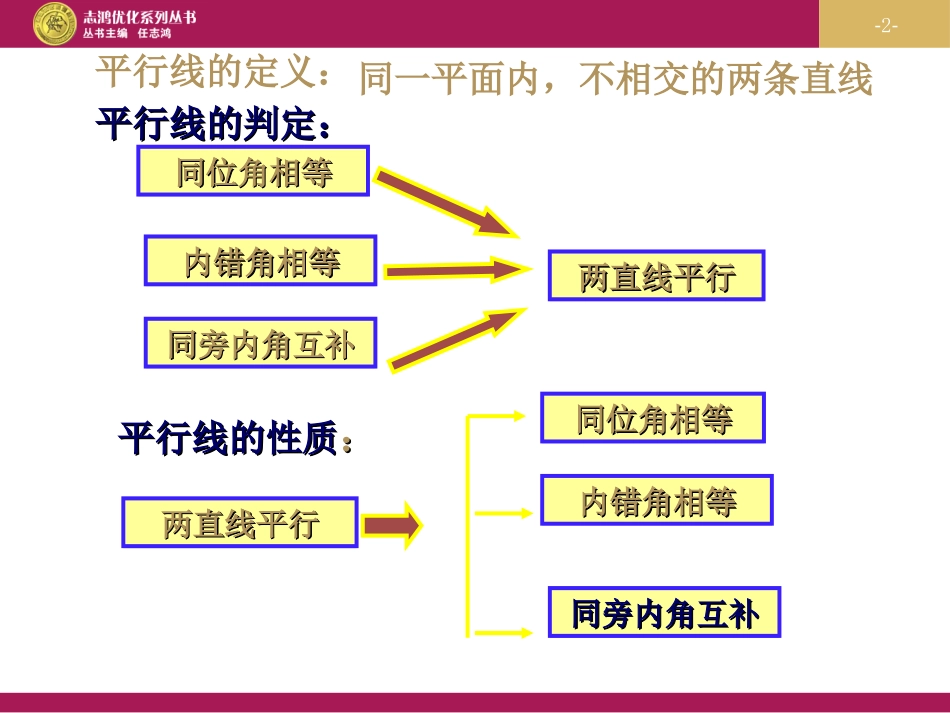 志鸿优化系列丛书
丛书主编 任志鸿

-2-

平行线的定义：同一平面内，不相交的两条直线

平行线的判定：

同位角相等

内错角相等

同旁内角互补

两直线平行

平行线的性质：

两直线平行

同位角相等

内错角相等

同旁内角互补